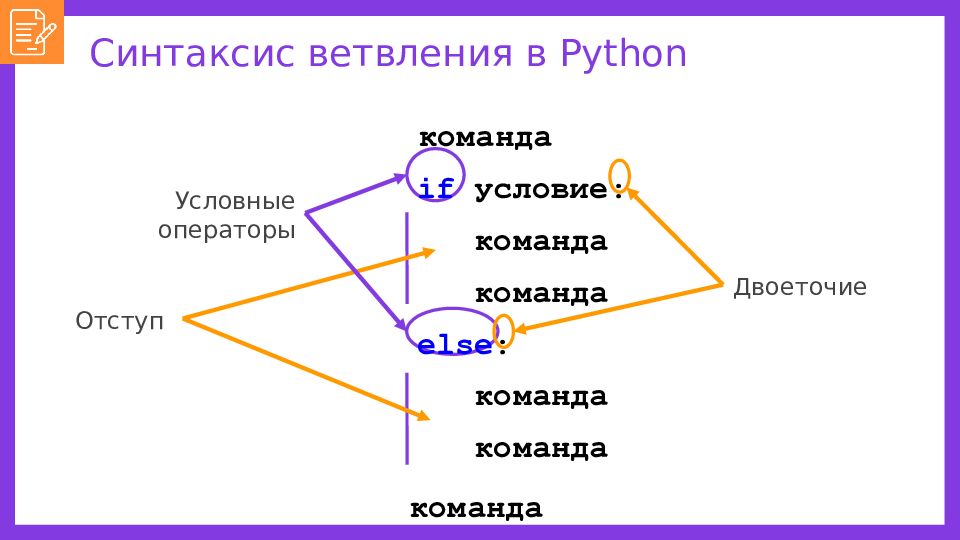 Синтаксис ветвления в Python

команда

if условие:

команда

команда

else:

команда

команда

команда

Условные операторы

Отступ

Двоеточие